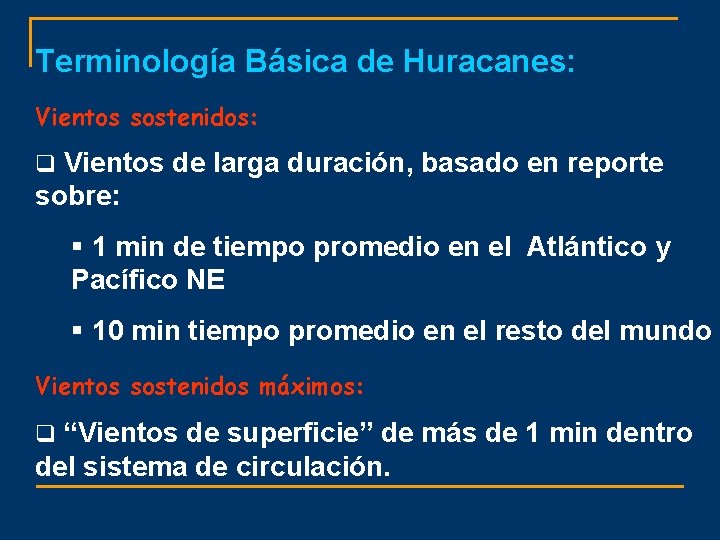 Terminología Básica de Huracanes:

Vientos sostenidos:

❑ Vientos de larga duración, basado en reporte sobre:

▪ 1 min de tiempo promedio en el Atlántico y Pacífico NE

▪ 10 min tiempo promedio en el resto del mundo

Vientos sostenidos máximos:

❑ “Vientos de superficie” de más de 1 min dentro del sistema de circulación.